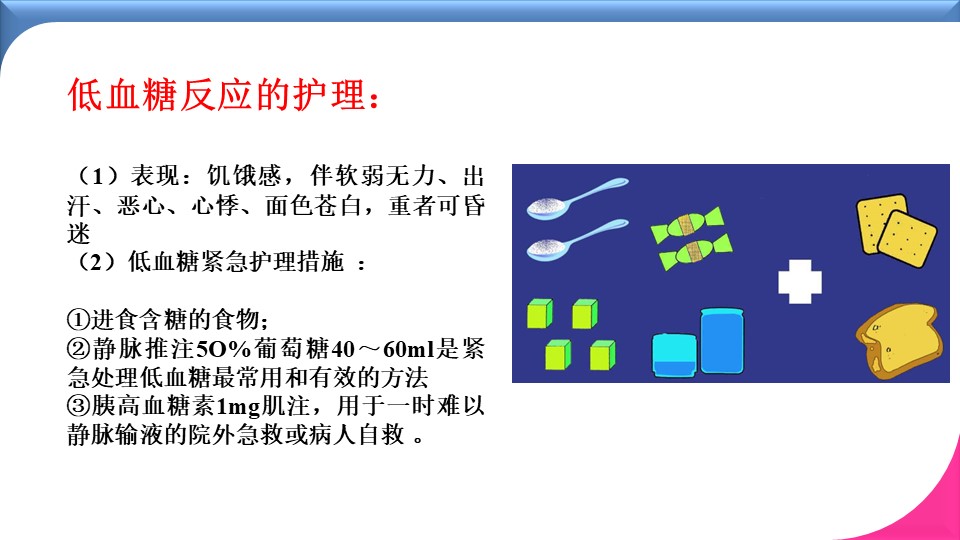 低血糖反应的护理：

（1）表现：饥饿感，伴软弱无力、出汗、恶心、心悸、面色苍白，重者可昏迷
（2）低血糖紧急护理措施 ：

①进食含糖的食物;
②静脉推注5O%葡萄糖40～60ml是紧急处理低血糖最常用和有效的方法
③胰高血糖素1mg肌注，用于一时难以静脉输液的院外急救或病人自救 。